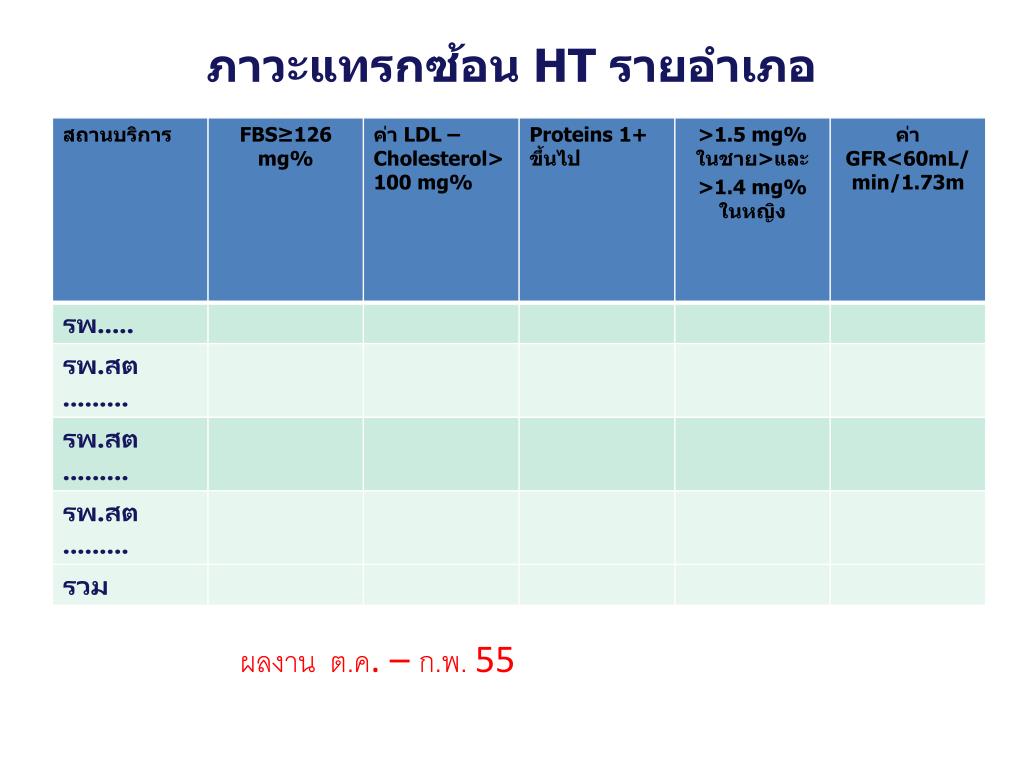 ภาวะแทรกซ้อน HT รายอำเภอ

| สถานบริการ | FBS≥126 mg% | ค่า LDL – Cholesterol> 100 mg% | Proteins 1+ ขึ้นไป | >1.5 mg% ในชาย>และ >1.4 mg% ในหญิง | ค่า GFR<60mL/ min/1.73m |
|---|---|---|---|---|---|
| รพ..... | | | | | |
| รพ.สต ......... | | | | | |
| รพ.สต ......... | | | | | |
| รพ.สต ......... | | | | | |
| รวม | | | | | |

ผลงาน ต.ค. – ก.พ. 55